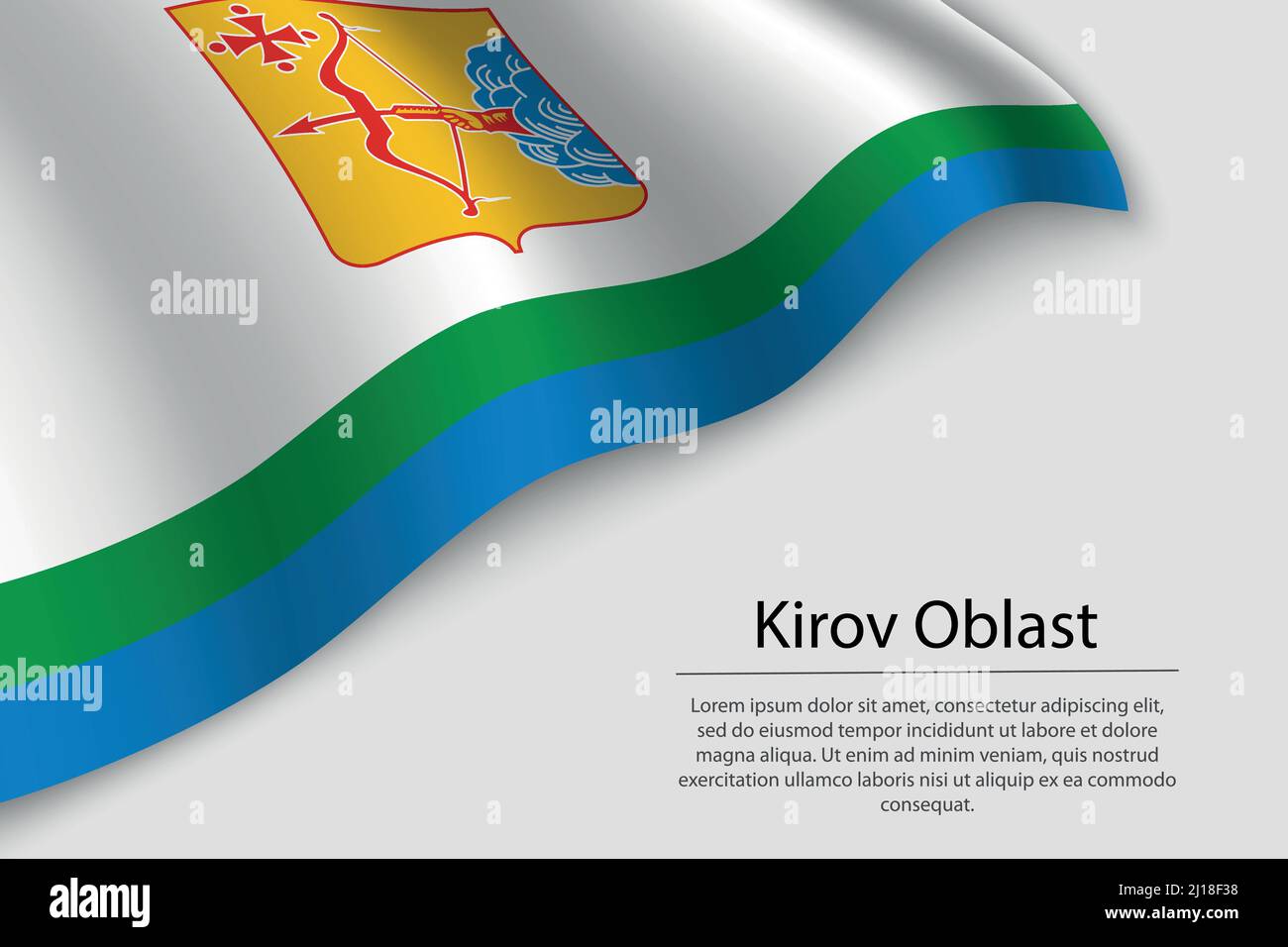 alamy

alamy

alamy

alamy

alamy

Kirov Oblast

Lorem ipsum dolor sit amet, consectetur adipiscing elit, sed do eiusmod tempor incididunt ut labore et dolore magna aliqua. Ut enim ad minim veniam, quis nostrud exercitation ullamco laboris nisi ut aliquip ex ea commodo consequat.

alamy

Image ID: 2J18F38
www.alamy.com